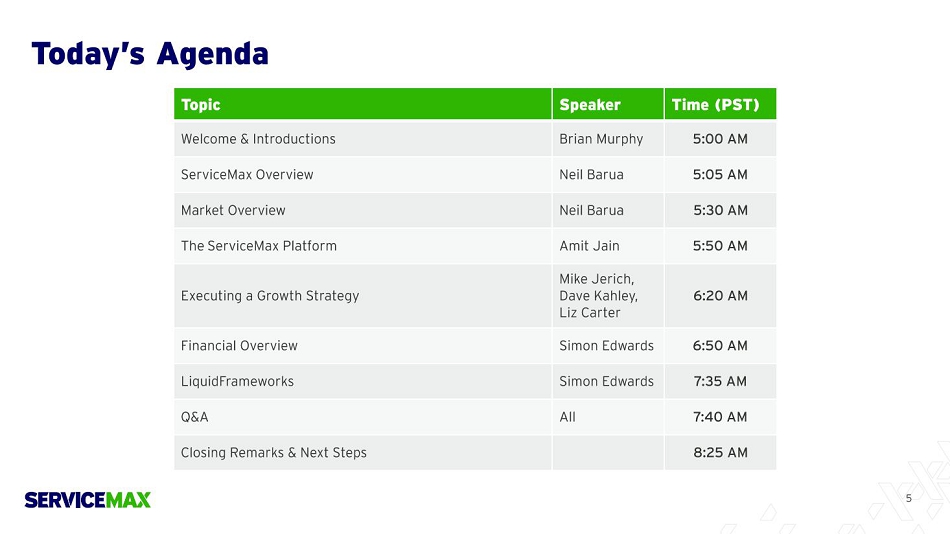 Today's Agenda

| Topic | Speaker | Time (PST) |
|---|---|---|
| Welcome & Introductions | Brian Murphy | 5:00 AM |
| ServiceMax Overview | Neil Barua | 5:05 AM |
| Market Overview | Neil Barua | 5:30 AM |
| The ServiceMax Platform | Amit Jain | 5:50 AM |
| Executing a Growth Strategy | Mike Jerich, Dave Kahley, Liz Carter | 6:20 AM |
| Financial Overview | Simon Edwards | 6:50 AM |
| LiquidFrameworks | Simon Edwards | 7:35 AM |
| Q&A | All | 7:40 AM |
| Closing Remarks & Next Steps | | 8:25 AM |

SERVICEMAX

5